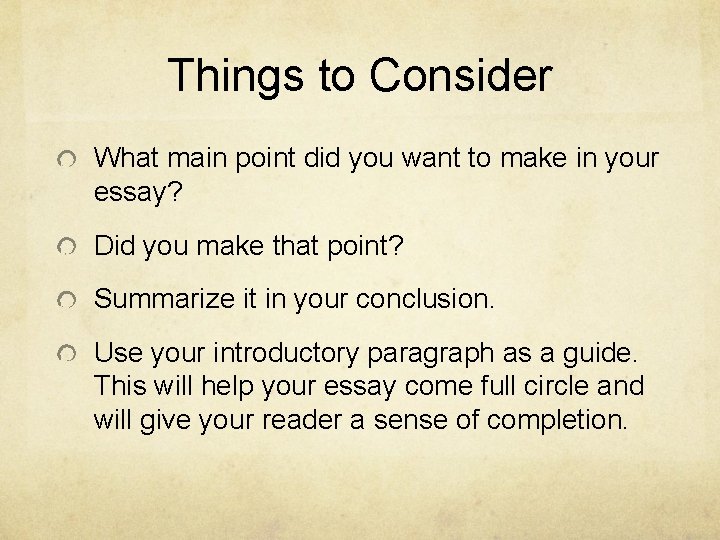 Things to Consider

What main point did you want to make in your essay?

Did you make that point?

Summarize it in your conclusion.

Use your introductory paragraph as a guide. This will help your essay come full circle and will give your reader a sense of completion.